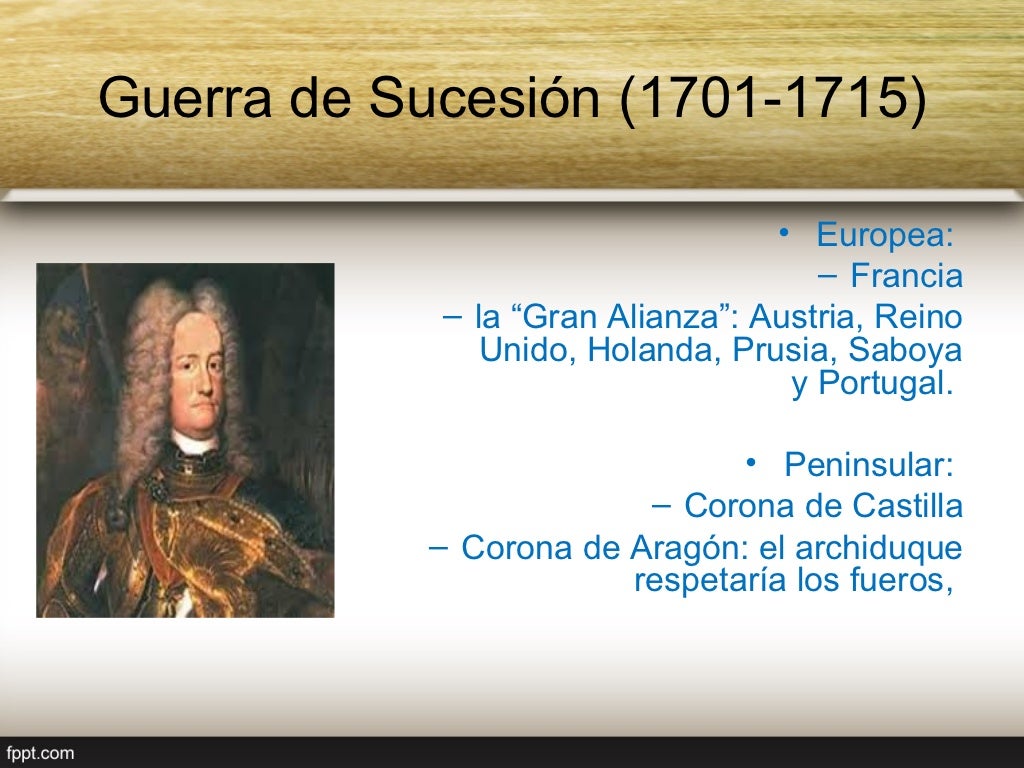 Guerra de Sucesión (1701-1715)

• Europea:
– Francia
– la “Gran Alianza”: Austria, Reino Unido, Holanda, Prusia, Saboya y Portugal.

• Peninsular:
– Corona de Castilla
– Corona de Aragón: el archiduque respetaría los fueros,

fppt.com